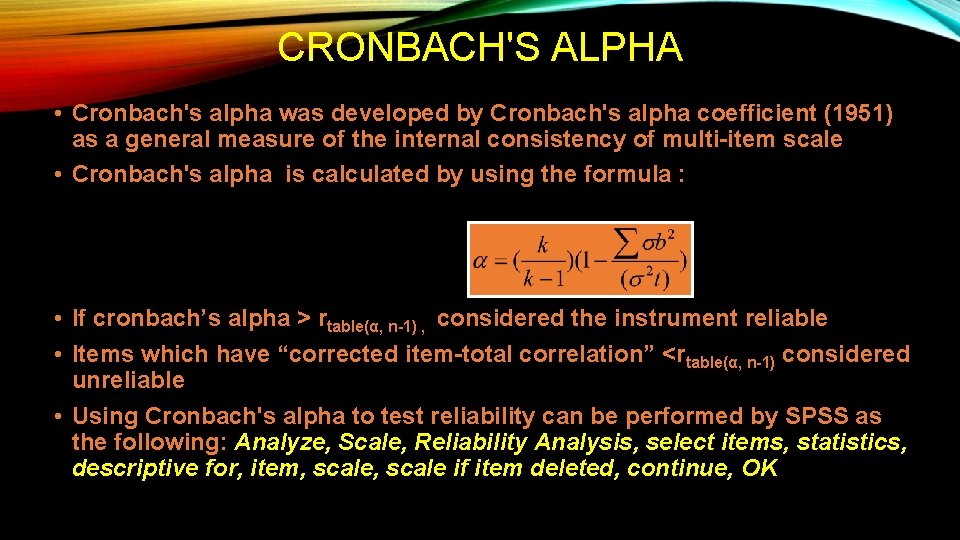 CRONBACH'S ALPHA

• Cronbach's alpha was developed by Cronbach's alpha coefficient (1951) as a general measure of the internal consistency of multi-item scale

• Cronbach's alpha is calculated by using the formula :

$\alpha = (\frac{k}{k-1})(1 - \frac{\sum \sigma b^2}{(\sigma^2 t)})$

• If cronbach's alpha > $r_{table(\alpha,\ n-1)}$ , considered the instrument reliable

• Items which have "corrected item-total correlation" <$r_{table(\alpha,\ n-1)}$ considered unreliable

• Using Cronbach's alpha to test reliability can be performed by SPSS as the following: Analyze, Scale, Reliability Analysis, select items, statistics, descriptive for, item, scale, scale if item deleted, continue, OK